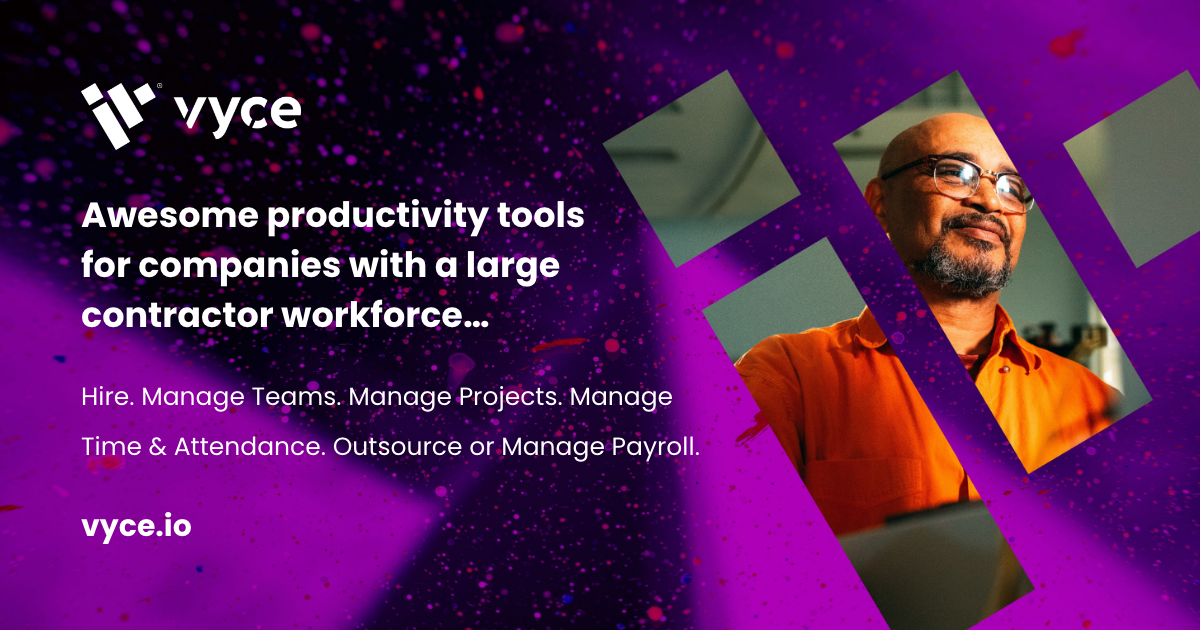 vyce

Awesome productivity tools for companies with a large contractor workforce...

Hire. Manage Teams. Manage Projects. Manage Time & Attendance. Outsource or Manage Payroll.

vyce.io